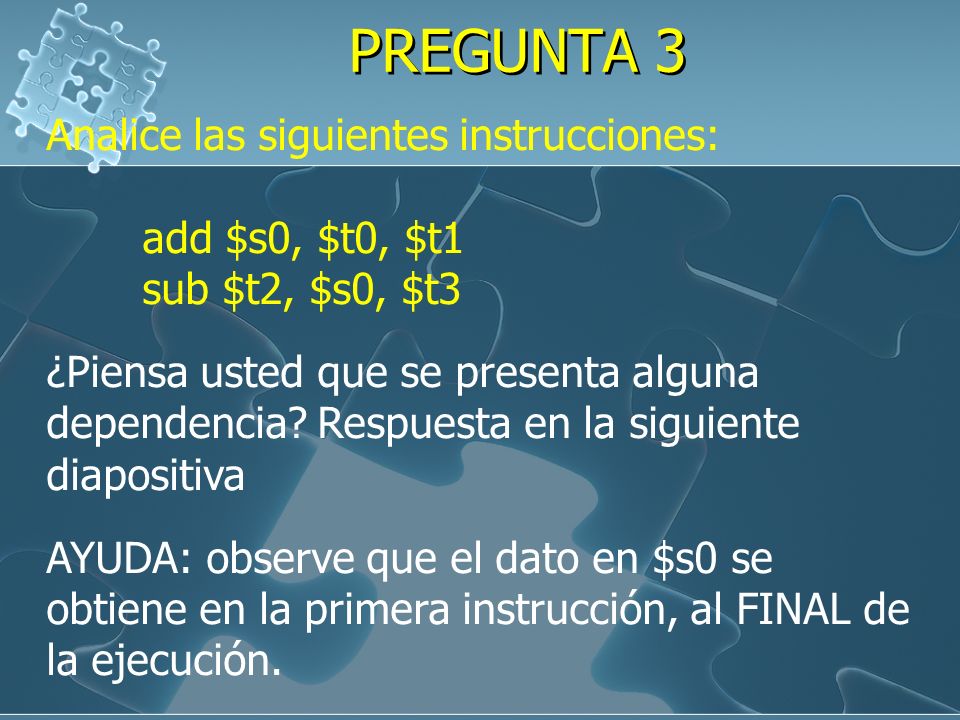 PREGUNTA 3

Analice las siguientes instrucciones:

add \$s0, \$t0, \$t1
sub \$t2, \$s0, \$t3

¿Piensa usted que se presenta alguna dependencia? Respuesta en la siguiente diapositiva

AYUDA: observe que el dato en \$s0 se obtiene en la primera instrucción, al FINAL de la ejecución.